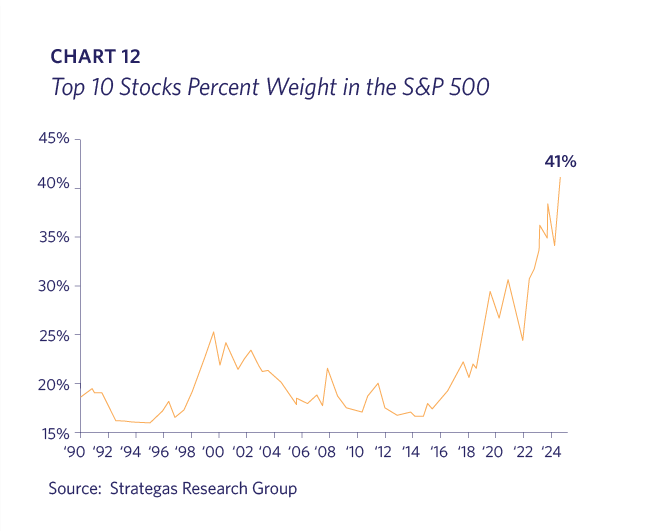 CHART 12
Top 10 Stocks Percent Weight in the S&P 500

45%
40%
35%
30%
25%
20%
15%

41%

'90 '92 '94 '96 '98 '00 '02 '04 '06 '08 '10 '12 '14 '16 '18 '20 '22 '24

Source: Strategas Research Group